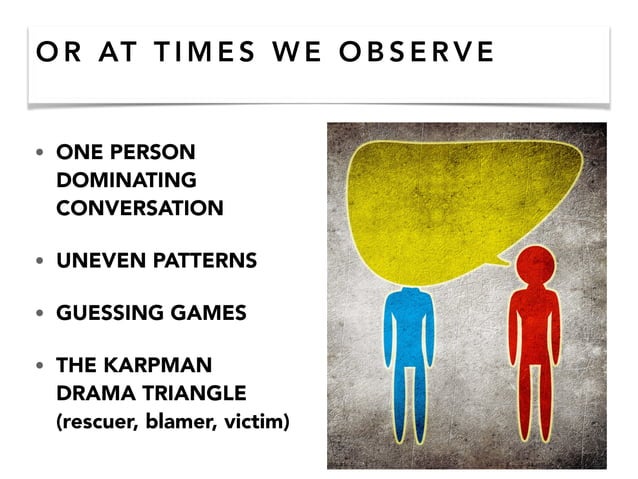 OR AT TIMES WE OBSERVE

• ONE PERSON DOMINATING CONVERSATION

• UNEVEN PATTERNS

• GUESSING GAMES

• THE KARPMAN DRAMA TRIANGLE (rescuer, blamer, victim)